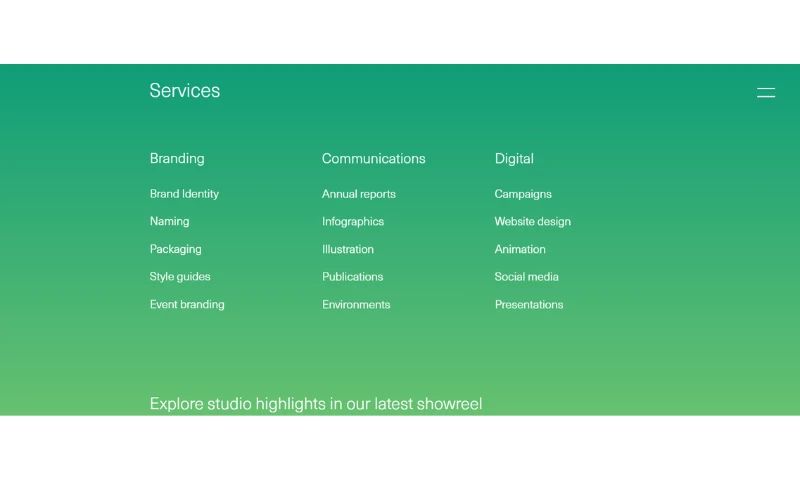 Services

Branding

Brand Identity

Naming

Packaging

Style guides

Event branding

Communications

Annual reports

Infographics

Illustration

Publications

Environments

Digital

Campaigns

Website design

Animation

Social media

Presentations

Explore studio highlights in our latest showreel